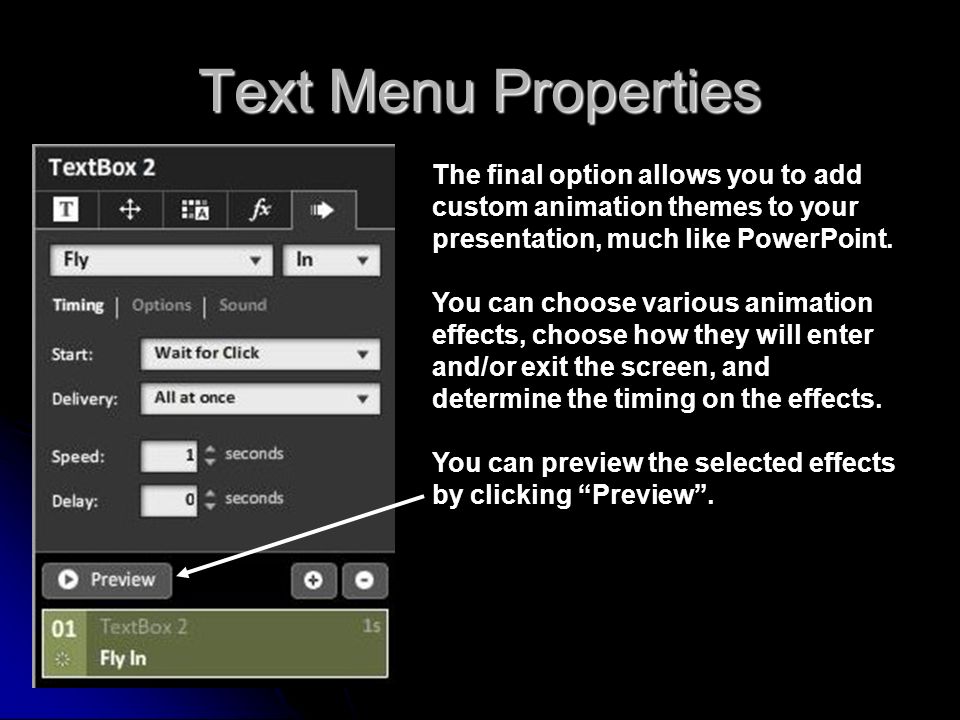 Text Menu Properties

TextBox 2

T

fx

Fly

In

Timing | Options | Sound

Start: Wait for Click

Delivery: All at once

Speed: 1 seconds

Delay: 0 seconds

Preview

01 TextBox 2 1s

Fly In

The final option allows you to add custom animation themes to your presentation, much like PowerPoint.

You can choose various animation effects, choose how they will enter and/or exit the screen, and determine the timing on the effects.

You can preview the selected effects by clicking “Preview”.